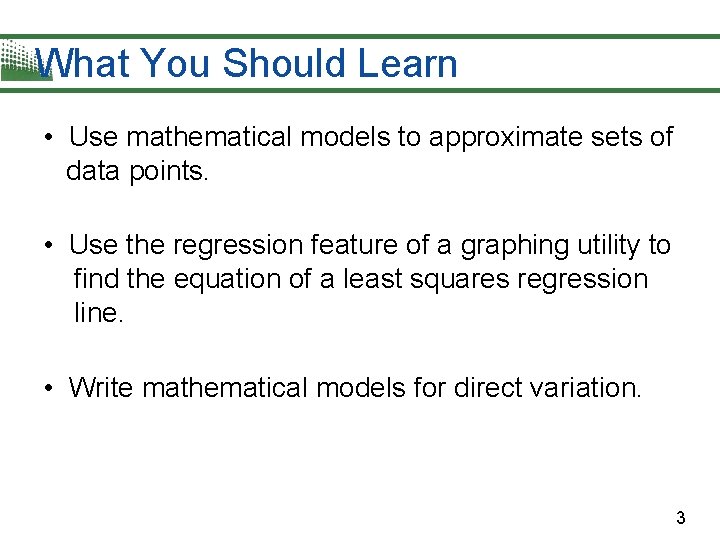 What You Should Learn

• Use mathematical models to approximate sets of data points.

• Use the regression feature of a graphing utility to find the equation of a least squares regression line.

• Write mathematical models for direct variation.

3